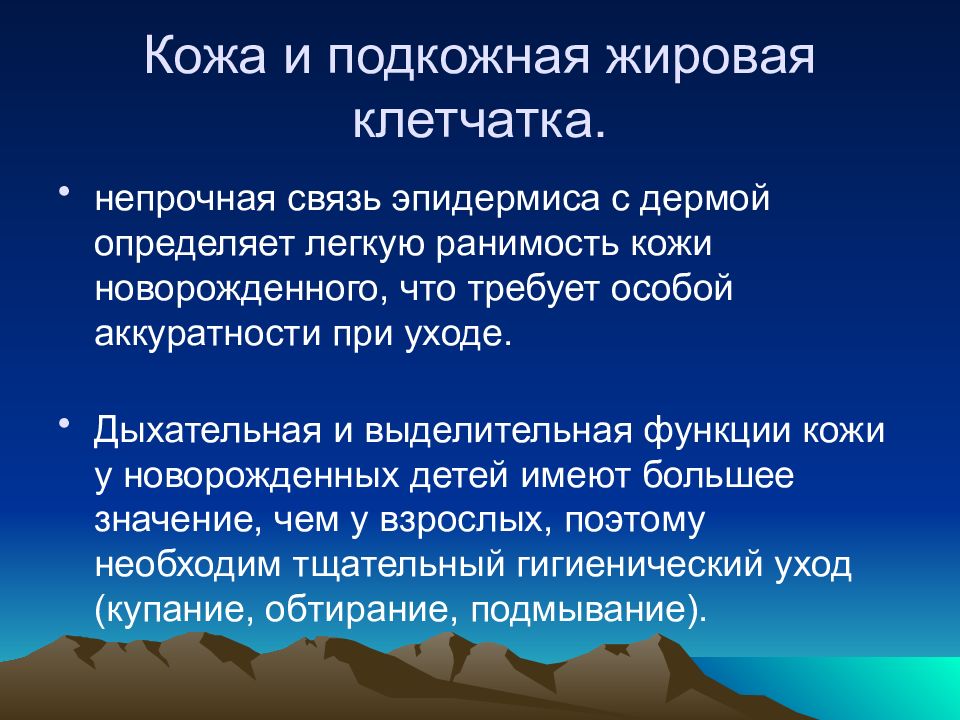 Кожа и подкожная жировая клетчатка.

• непрочная связь эпидермиса с дермой определяет легкую ранимость кожи новорожденного, что требует особой аккуратности при уходе.

• Дыхательная и выделительная функции кожи у новорожденных детей имеют большее значение, чем у взрослых, поэтому необходим тщательный гигиенический уход (купание, обтирание, подмывание).